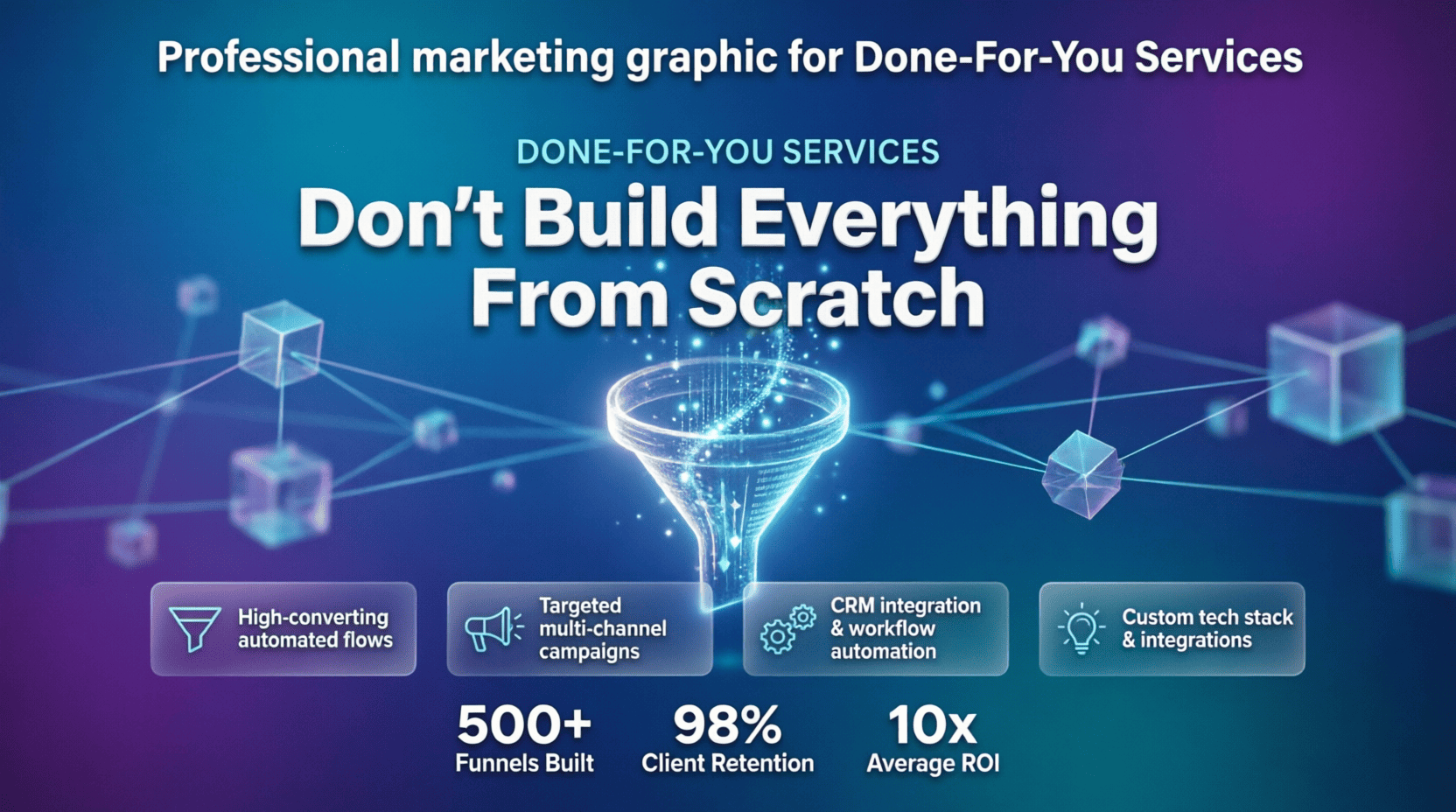 Professional marketing graphic for Done-For-You Services

DONE-FOR-YOU SERVICES

Don't Build Everything From Scratch

High-converting automated flows

Targeted multi-channel campaigns

CRM integration & workflow automation

Custom tech stack & integrations

500+
Funnels Built

98%
Client Retention

10x
Average ROI